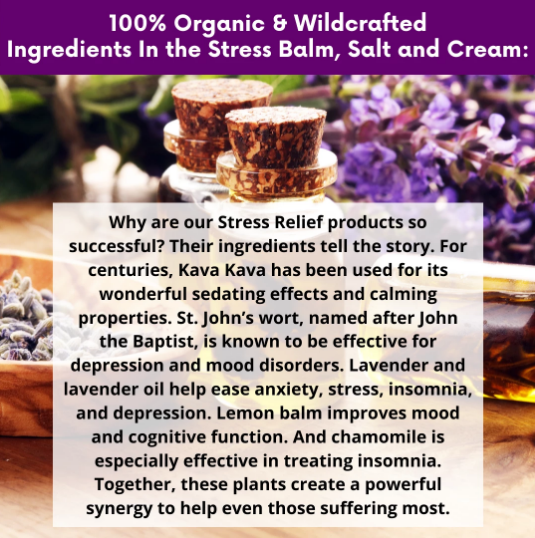 100% Organic & Wildcrafted Ingredients In the Stress Balm, Salt and Cream:

Why are our Stress Relief products so successful? Their ingredients tell the story. For centuries, Kava Kava has been used for its wonderful sedating effects and calming properties. St. John's wort, named after John the Baptist, is known to be effective for depression and mood disorders. Lavender and lavender oil help ease anxiety, stress, insomnia, and depression. Lemon balm improves mood and cognitive function. And chamomile is especially effective in treating insomnia. Together, these plants create a powerful synergy to help even those suffering most.